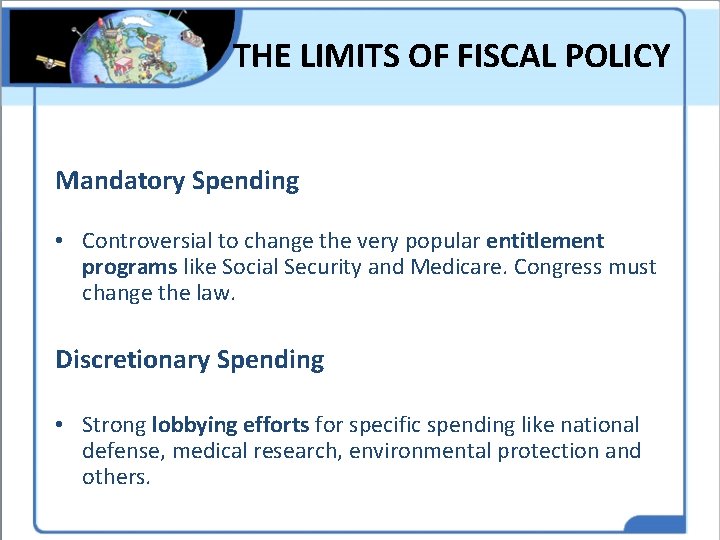 THE LIMITS OF FISCAL POLICY

Mandatory Spending

• Controversial to change the very popular entitlement programs like Social Security and Medicare. Congress must change the law.

Discretionary Spending

• Strong lobbying efforts for specific spending like national defense, medical research, environmental protection and others.